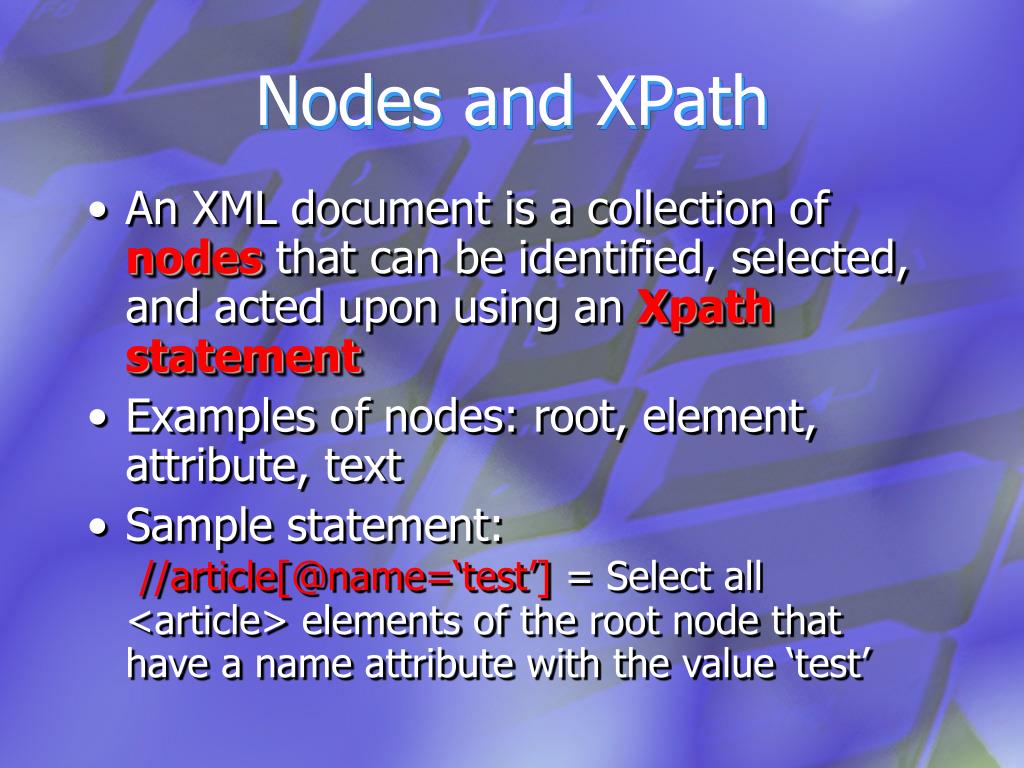 Nodes and XPath

• An XML document is a collection of nodes that can be identified, selected, and acted upon using an Xpath statement

• Examples of nodes: root, element, attribute, text

• Sample statement:
//article[@name=‘test’] = Select all <article> elements of the root node that have a name attribute with the value ‘test’